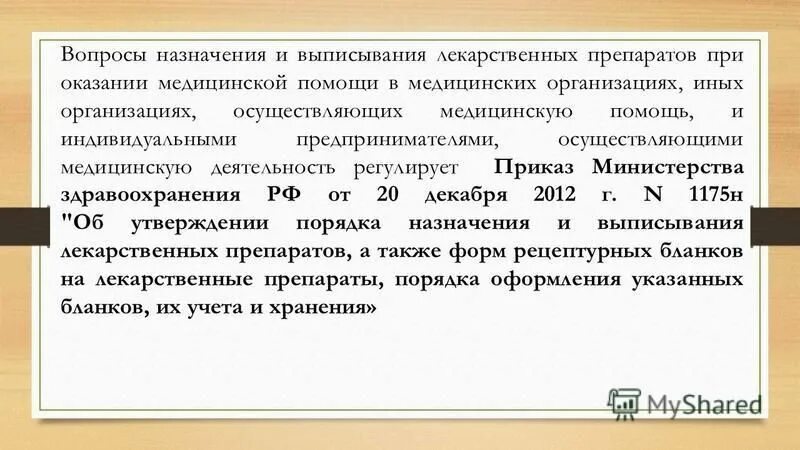 Вопросы назначения и выписывания лекарственных препаратов при оказании медицинской помощи в медицинских организациях, иных организациях, осуществляющих медицинскую помощь, и индивидуальными предпринимателями, осуществляющими медицинскую деятельность регулирует Приказ Министерства здравоохранения РФ от 20 декабря 2012 г. N 1175н "Об утверждении порядка назначения и выписывания лекарственных препаратов, а также форм рецептурных бланков на лекарственные препараты, порядка оформления указанных бланков, их учета и хранения»

MyShared